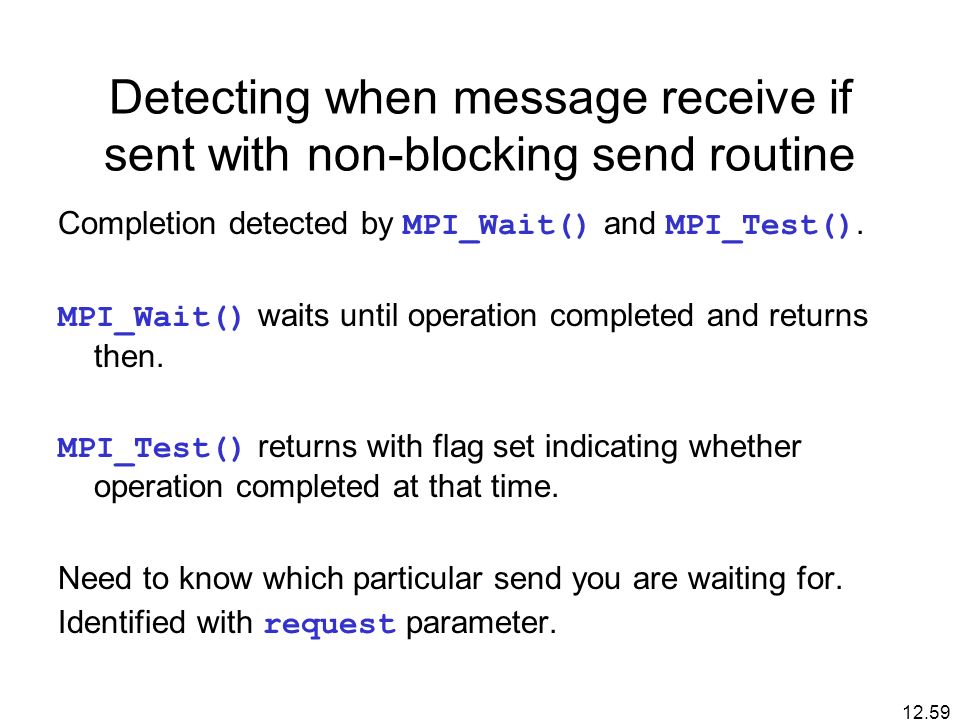 Detecting when message receive if sent with non-blocking send routine

Completion detected by MPI_Wait() and MPI_Test().

MPI_Wait() waits until operation completed and returns then.

MPI_Test() returns with flag set indicating whether operation completed at that time.

Need to know which particular send you are waiting for.
Identified with request parameter.

12.59